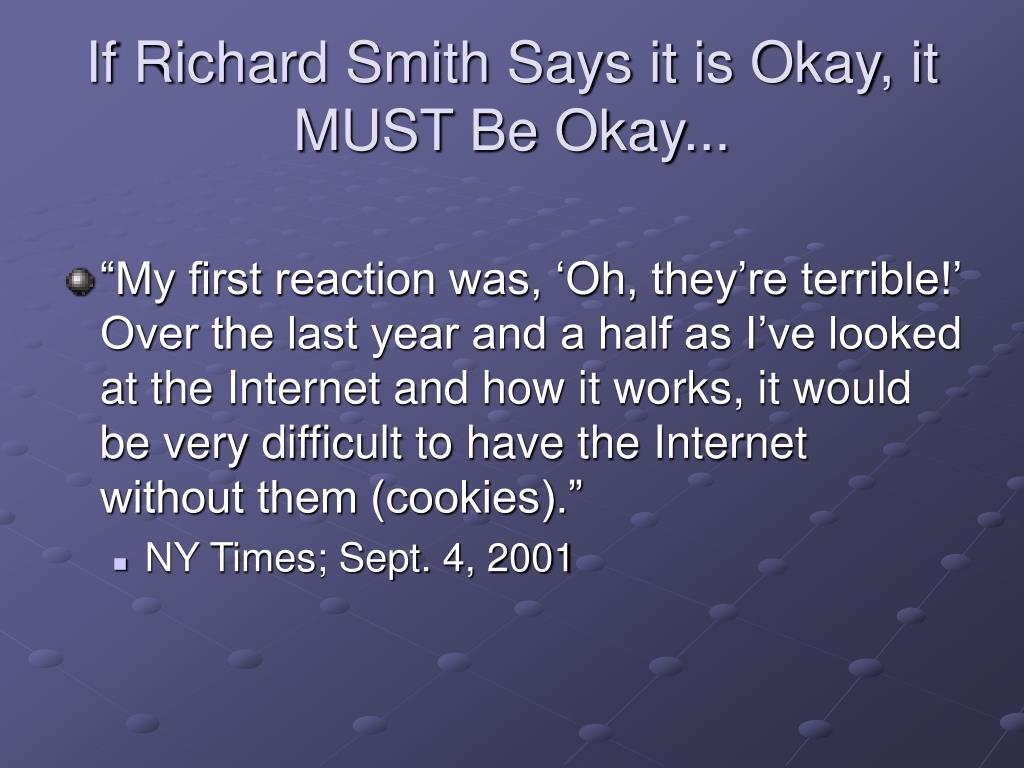 If Richard Smith Says it is Okay, it MUST Be Okay...

“My first reaction was, ‘Oh, they’re terrible!’ Over the last year and a half as I’ve looked at the Internet and how it works, it would be very difficult to have the Internet without them (cookies).”

NY Times; Sept. 4, 2001